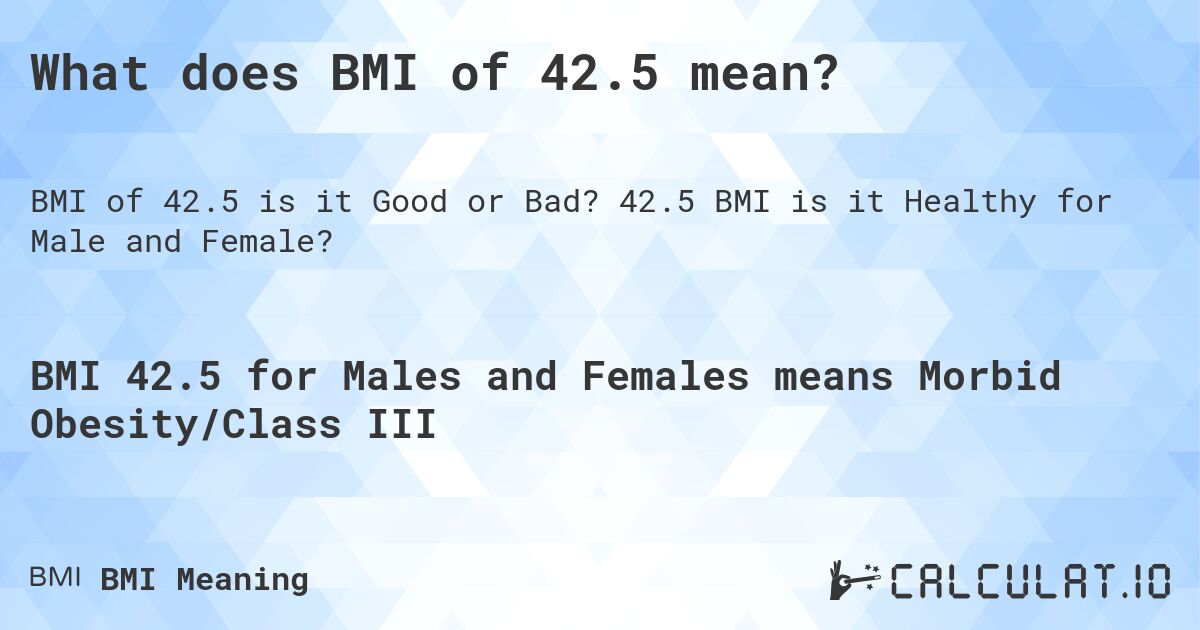 What does BMI of 42.5 mean?

BMI of 42.5 is it Good or Bad? 42.5 BMI is it Healthy for Male and Female?

BMI 42.5 for Males and Females means Morbid Obesity/Class III

BMI BMI Meaning

CALCULAT.IO